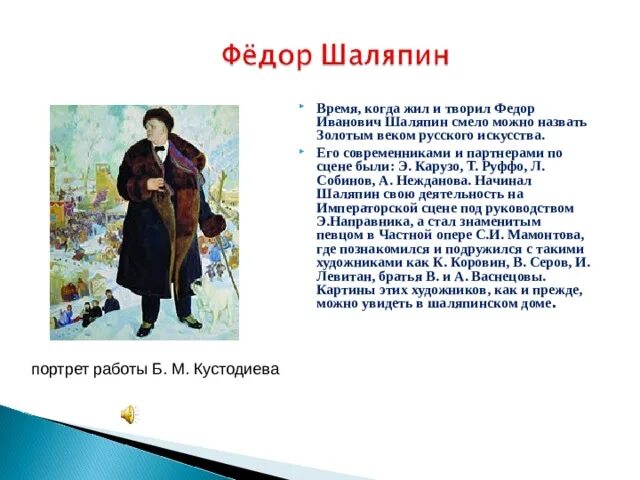 Фёдор Шаляпин

Время, когда жил и творил Федор Иванович Шаляпин смело можно назвать Золотым веком русского искусства.

Его современниками и партнерами по сцене были: Э. Карузо, Т. Руффо, Л. Собинов, А. Нежданова. Начинал Шаляпин свою деятельность на Императорской сцене под руководством Э.Направника, а стал знаменитым певцом в Частной опере С.И. Мамонтова, где познакомился и подружился с такими художниками как К. Коровин, В. Серов, И. Левитан, братья В. и А. Васнецовы. Картины этих художников, как и прежде, можно увидеть в шаляпинском доме.

портрет работы Б. М. Кустодиева